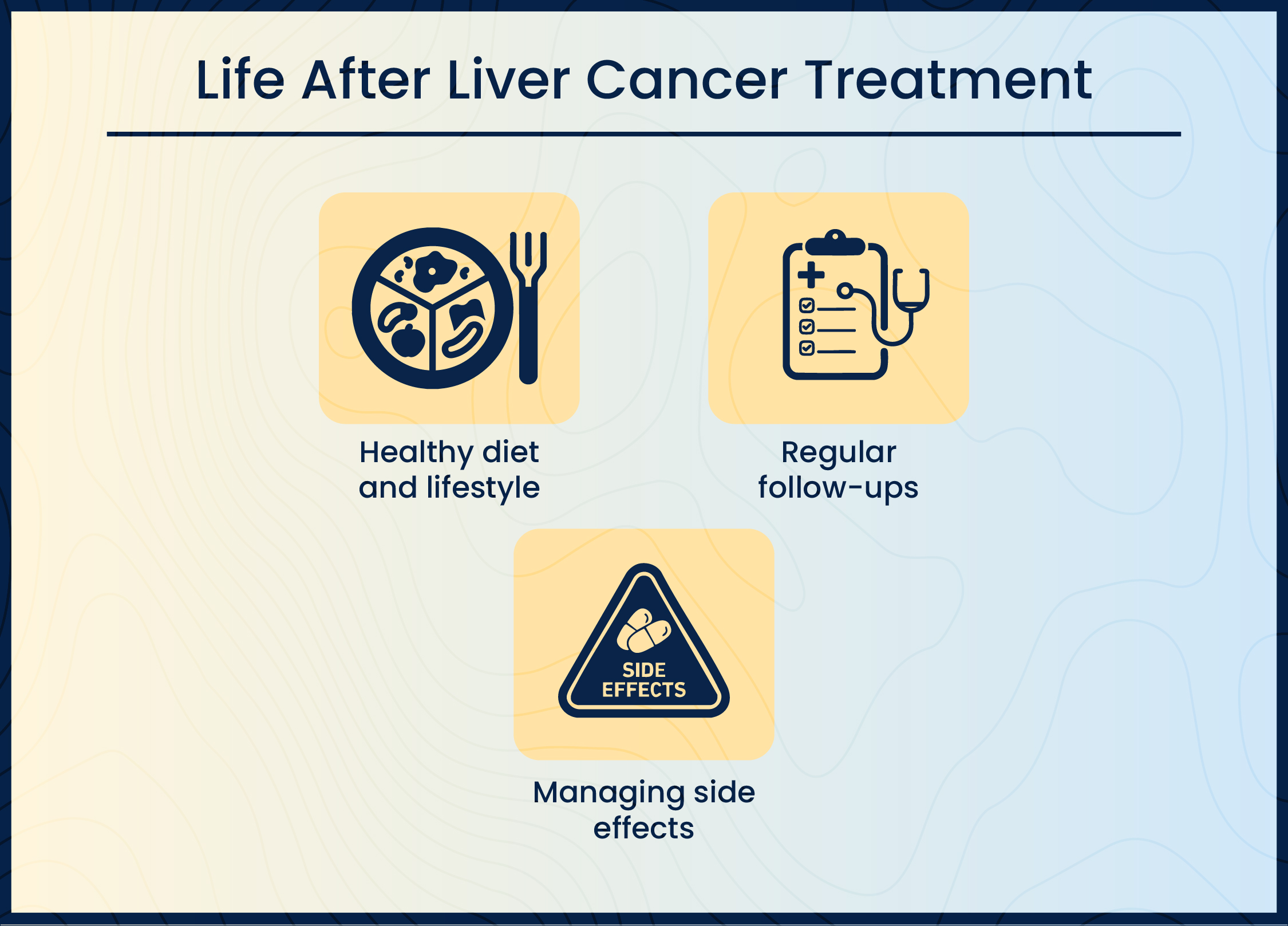 Life After Liver Cancer Treatment

Healthy diet and lifestyle

Regular follow-ups

SIDE EFFECTS

Managing side effects